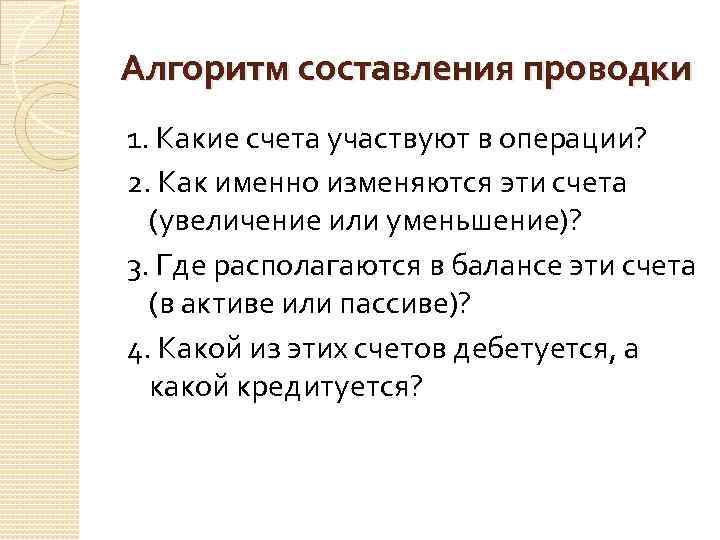 Алгоритм составления проводки

1. Какие счета участвуют в операции?

2. Как именно изменяются эти счета (увеличение или уменьшение)?

3. Где располагаются в балансе эти счета (в активе или пассиве)?

4. Какой из этих счетов дебетуется, а какой кредитуется?